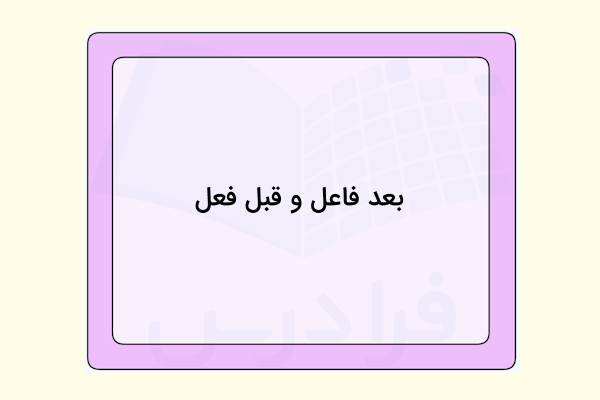 بعد فاعل و قبل فعل

فرادرس